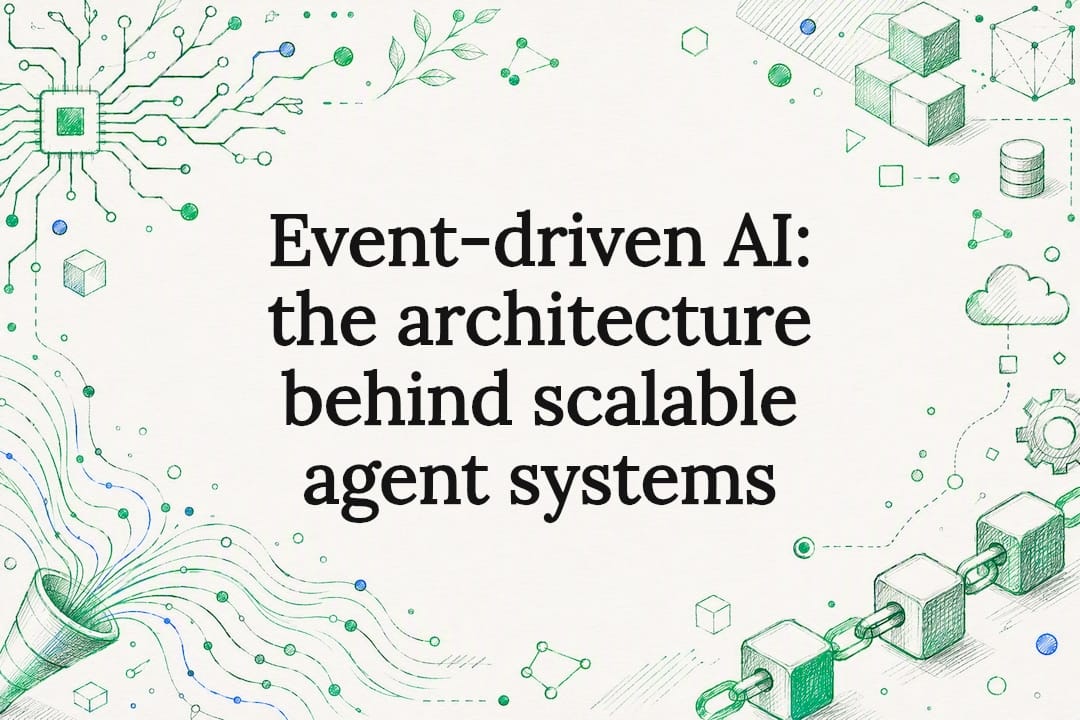 Event-driven AI: the architecture behind scalable agent systems